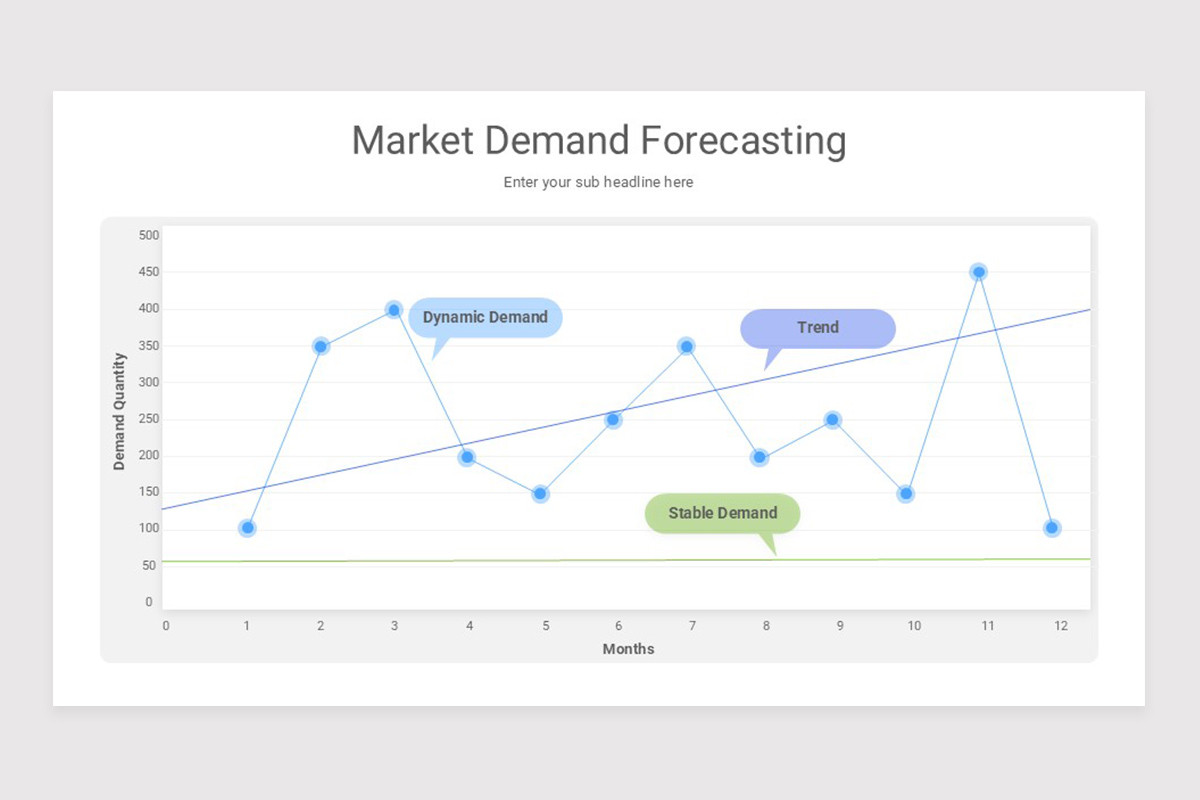 Market Demand Forecasting

Enter your sub headline here

Demand Quantity

500
450
400
350
300
250
200
150
100
50
0

Dynamic Demand

Trend

Stable Demand

0 1 2 3 4 5 6 7 8 9 10 11 12

Months